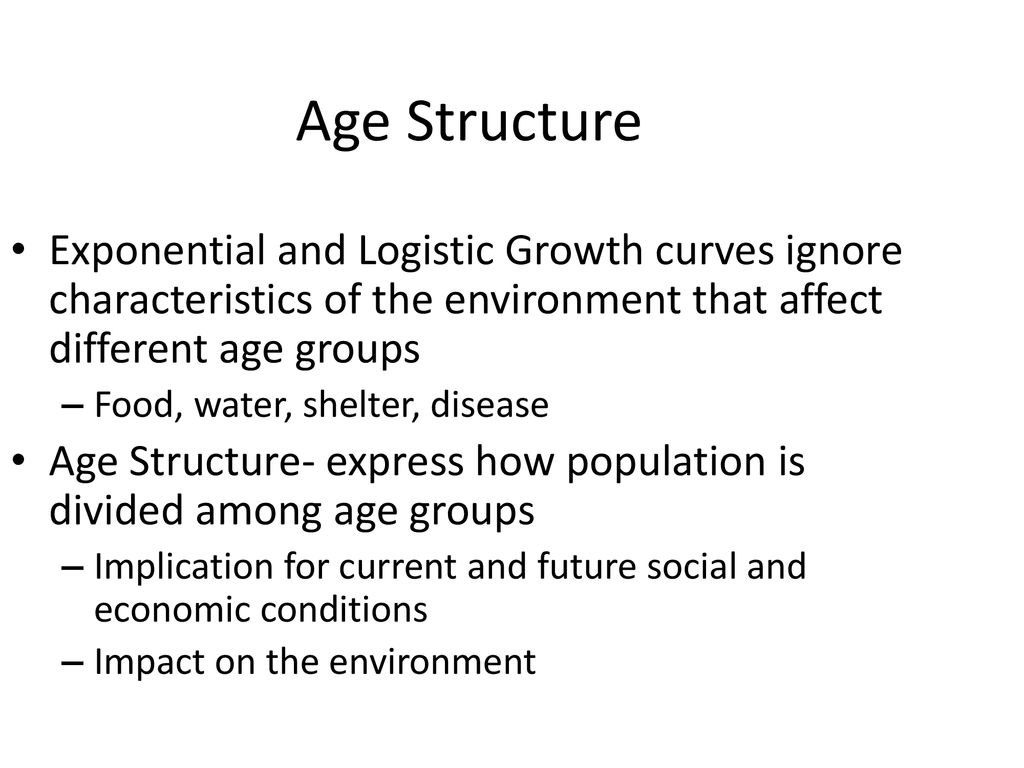 Age Structure

• Exponential and Logistic Growth curves ignore characteristics of the environment that affect different age groups
  – Food, water, shelter, disease
• Age Structure- express how population is divided among age groups
  – Implication for current and future social and economic conditions
  – Impact on the environment